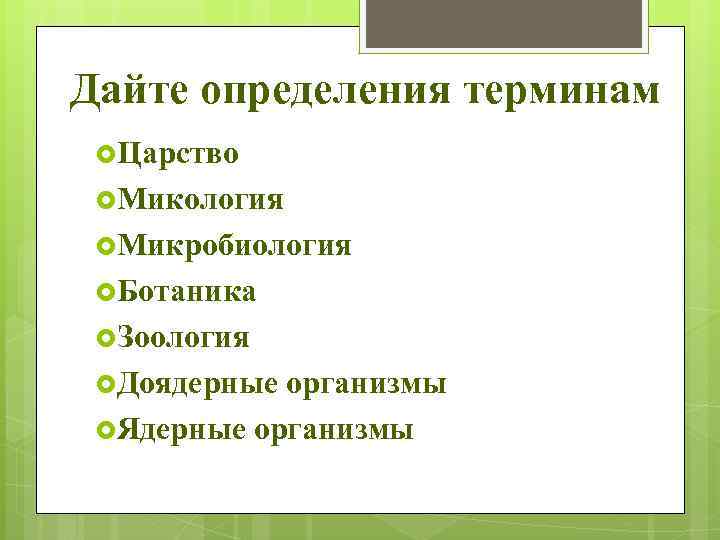 Дайте определения терминам

Царство

Микология

Микробиология

Ботаника

Зоология

Доядерные организмы

Ядерные организмы